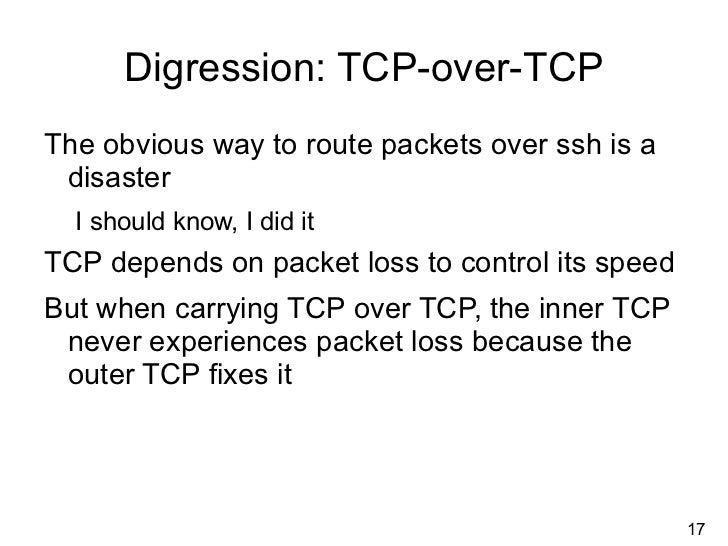 Digression: TCP-over-TCP

The obvious way to route packets over ssh is a disaster

I should know, I did it

TCP depends on packet loss to control its speed

But when carrying TCP over TCP, the inner TCP never experiences packet loss because the outer TCP fixes it

17